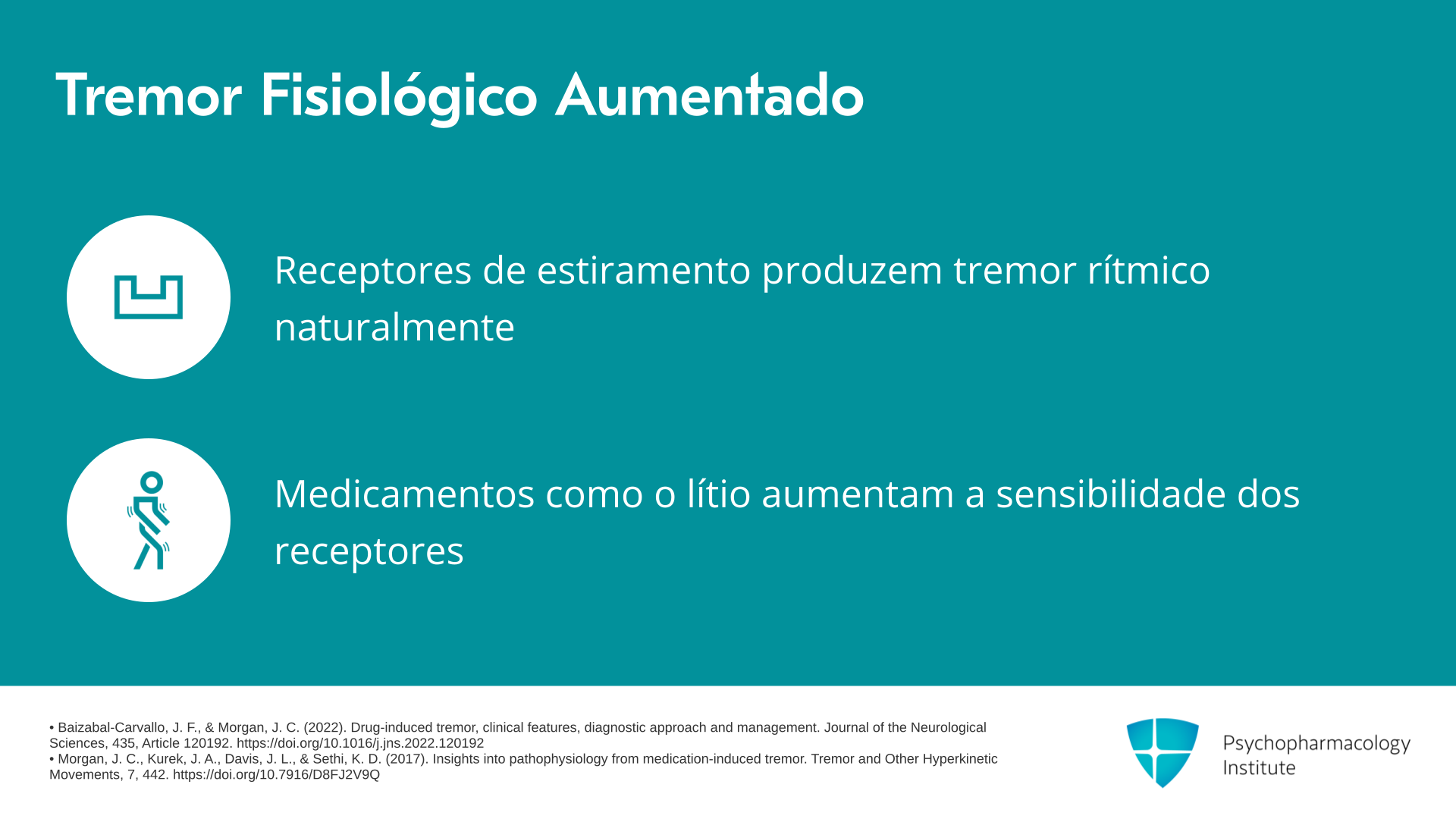 Tremor Fisiológico Aumentado

Receptores de estiramento produzem tremor rítmico naturalmente

Medicamentos como o lítio aumentam a sensibilidade dos receptores

• Baizabal-Carvallo, J. F., & Morgan, J. C. (2022). Drug-induced tremor, clinical features, diagnostic approach and management. Journal of the Neurological Sciences, 435, Article 120192. https://doi.org/10.1016/j.jns.2022.120192
• Morgan, J. C., Kurek, J. A., Davis, J. L., & Sethi, K. D. (2017). Insights into pathophysiology from medication-induced tremor. Tremor and Other Hyperkinetic Movements, 7, 442. https://doi.org/10.7916/D8FJ2V9Q

Psychopharmacology Institute